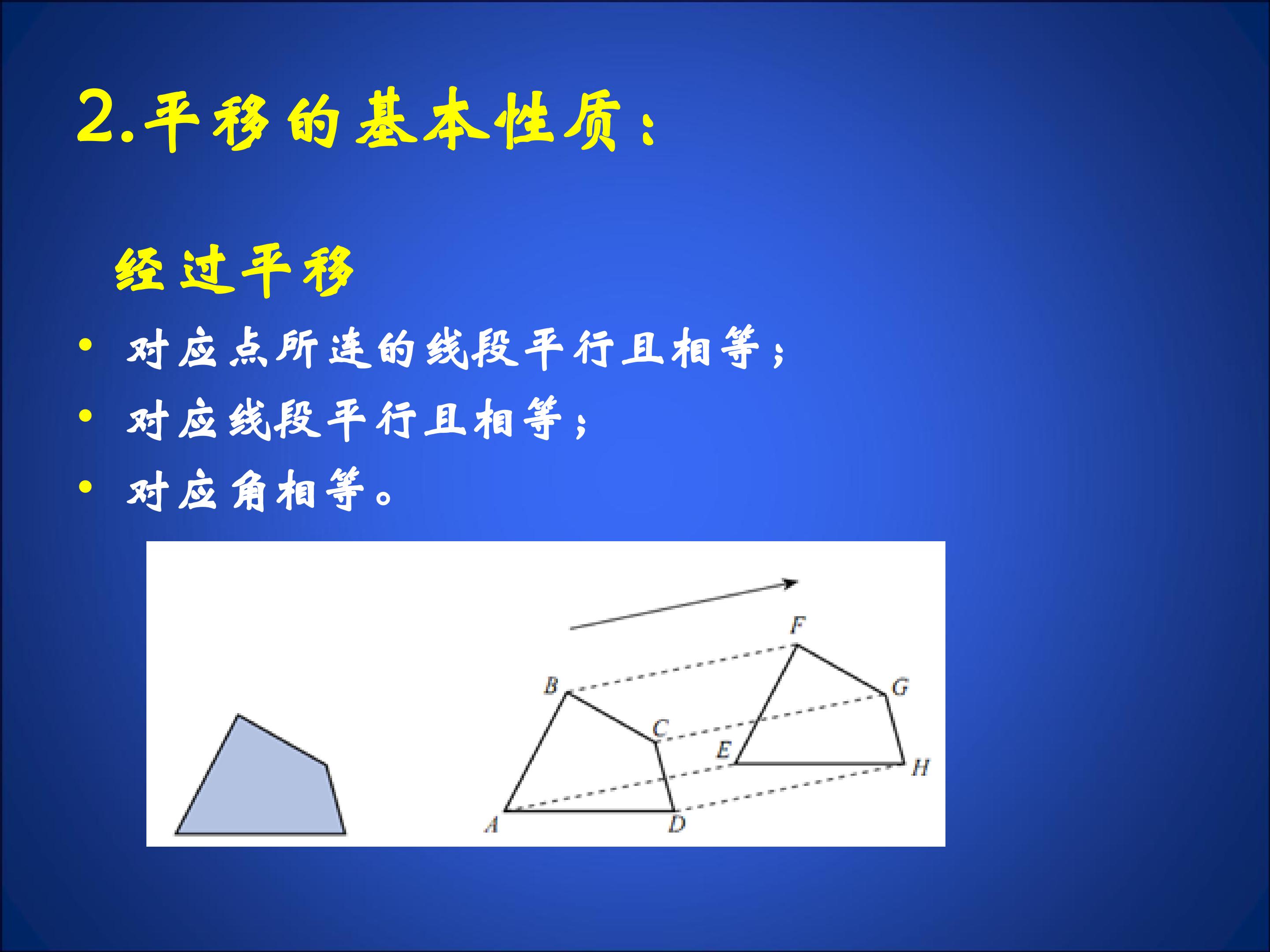 2.平移的基本性质：

经过平移

• 对应点所连的线段平行且相等；
• 对应线段平行且相等；
• 对应角相等。

F
B
G
C
E
H
A
D